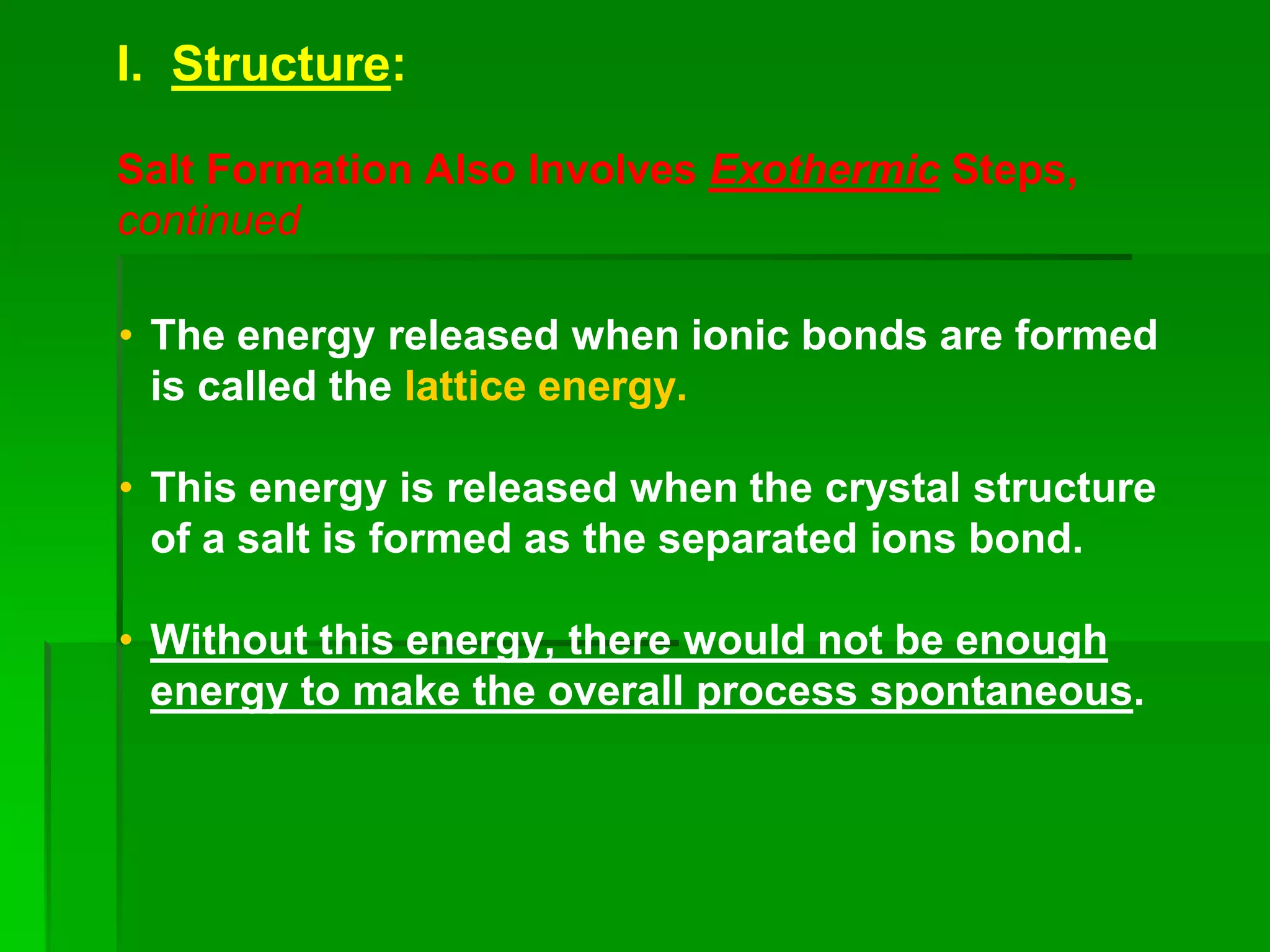 I. Structure:

Salt Formation Also Involves Exothermic Steps, continued

• The energy released when ionic bonds are formed is called the lattice energy.

• This energy is released when the crystal structure of a salt is formed as the separated ions bond.

• Without this energy, there would not be enough energy to make the overall process spontaneous.